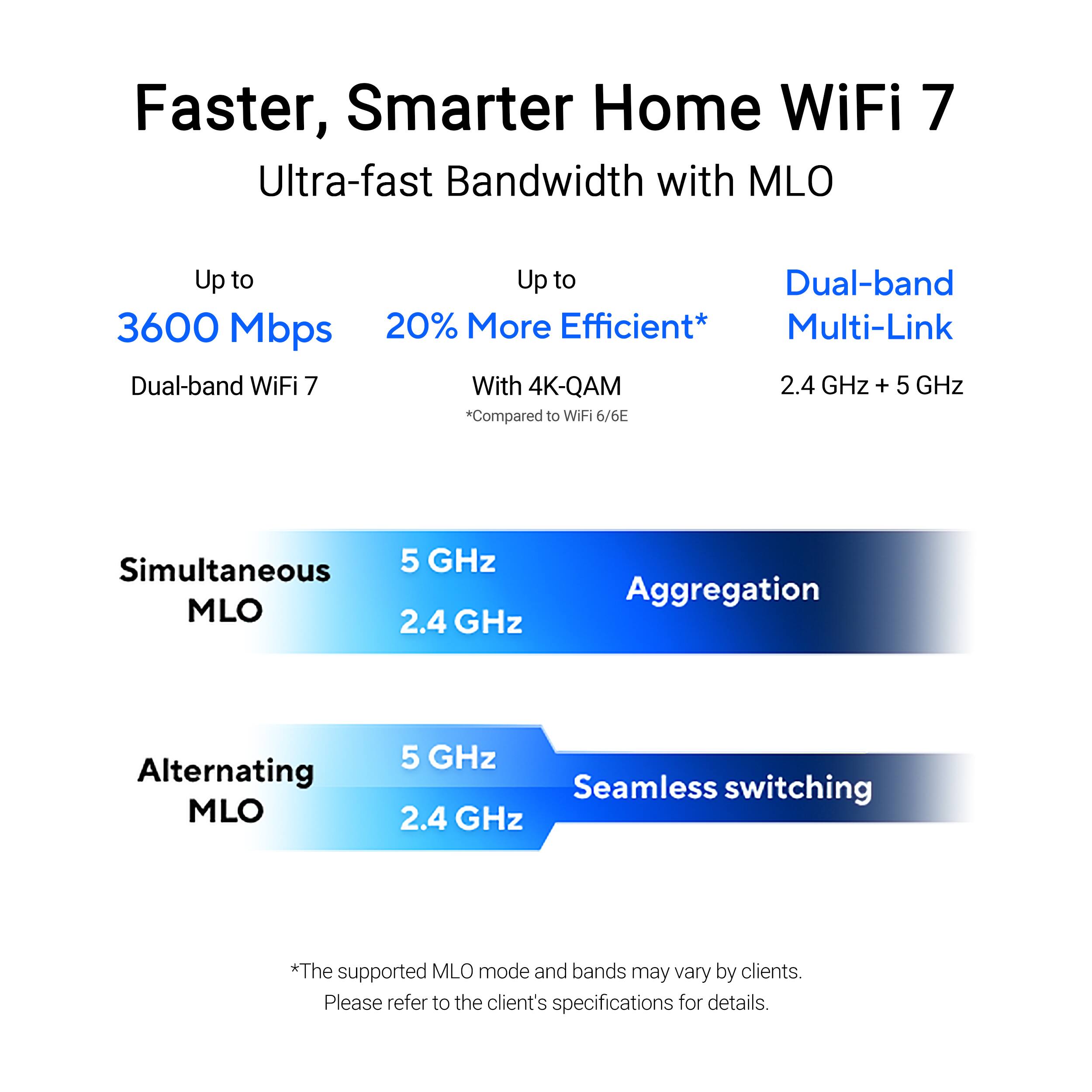 Faster, Smarter Home WiFi 7

Ultra-fast Bandwidth with MLO

Up to
3600 Mbps
Dual-band WiFi 7

Up to
20% More Efficient*
With 4K-QAM
*Compared to WiFi 6/6E

Dual-band
Multi-Link
2.4 GHz + 5 GHz

Simultaneous MLO

5 GHz
2.4 GHz
Aggregation

Alternating MLO

5 GHz
2.4 GHz
Seamless switching

*The supported MLO mode and bands may vary by clients.
Please refer to the client's specifications for details.